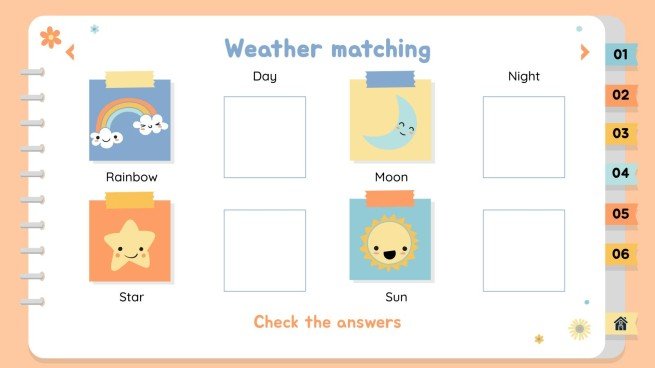 Weather matching

Day

Night

Rainbow

Moon

Star

Sun

Check the answers

01
02
03
04
05
06